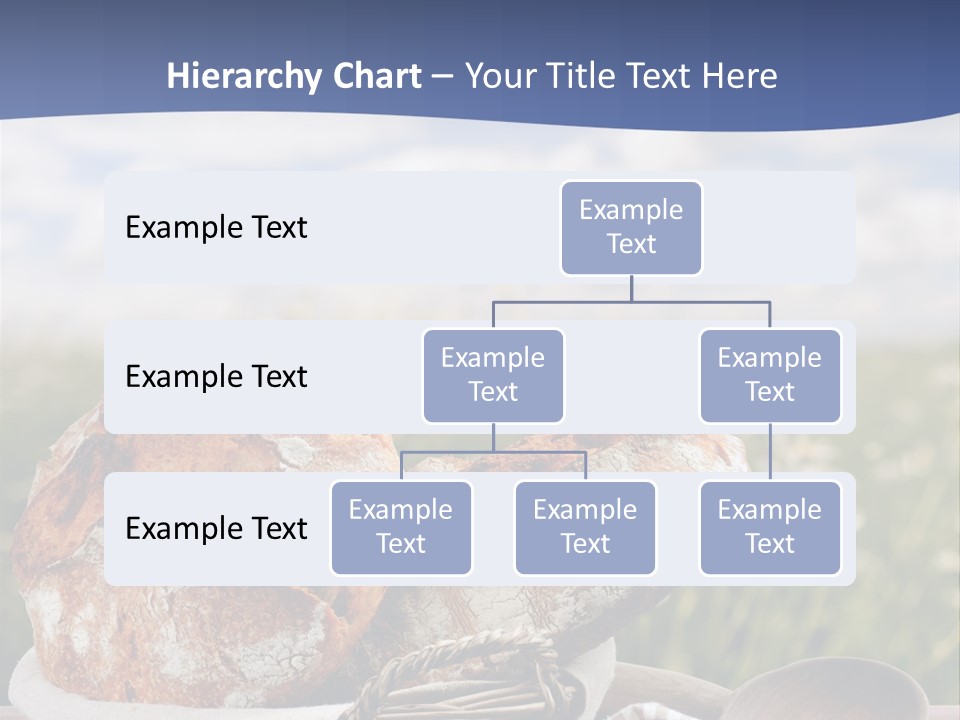 Hierarchy Chart – Your Title Text Here

Example Text

Example Text

Example Text

Example Text

Example Text

Example Text

Example Text

Example Text

Example Text